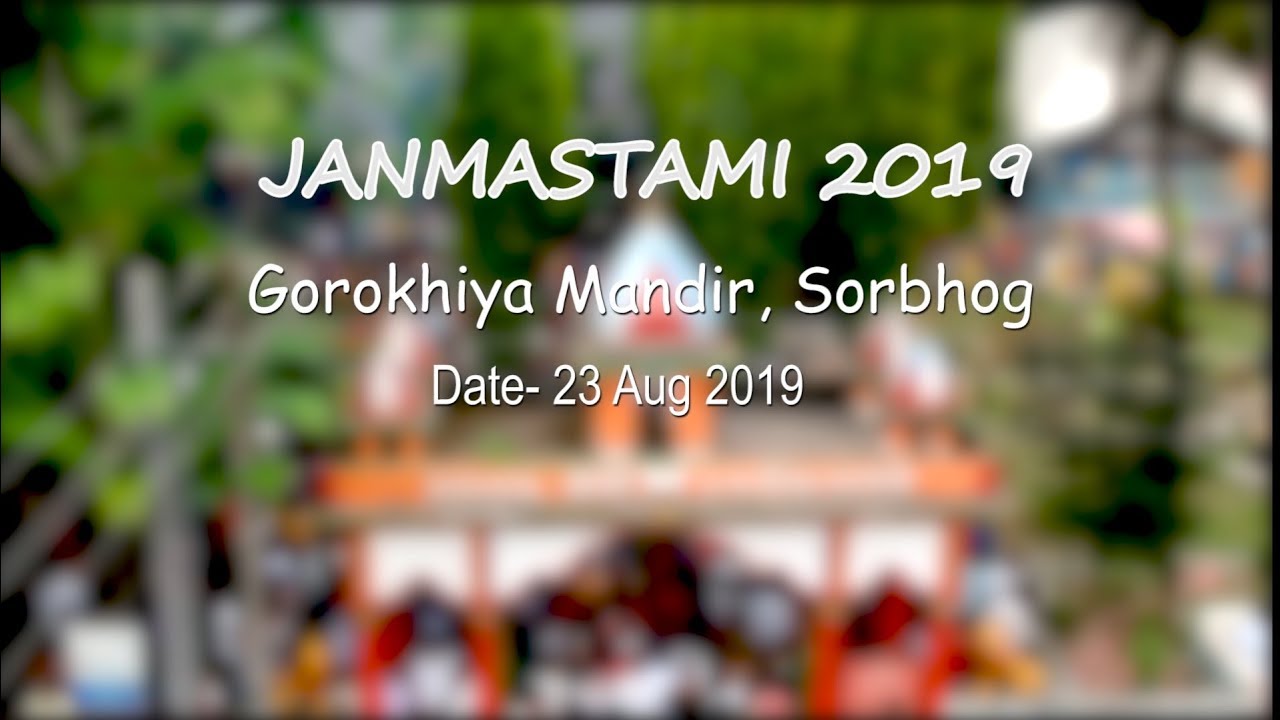 JANMASTAMI 2019

Gorokhiya Mandir, Sorbhog

Date- 23 Aug 2019